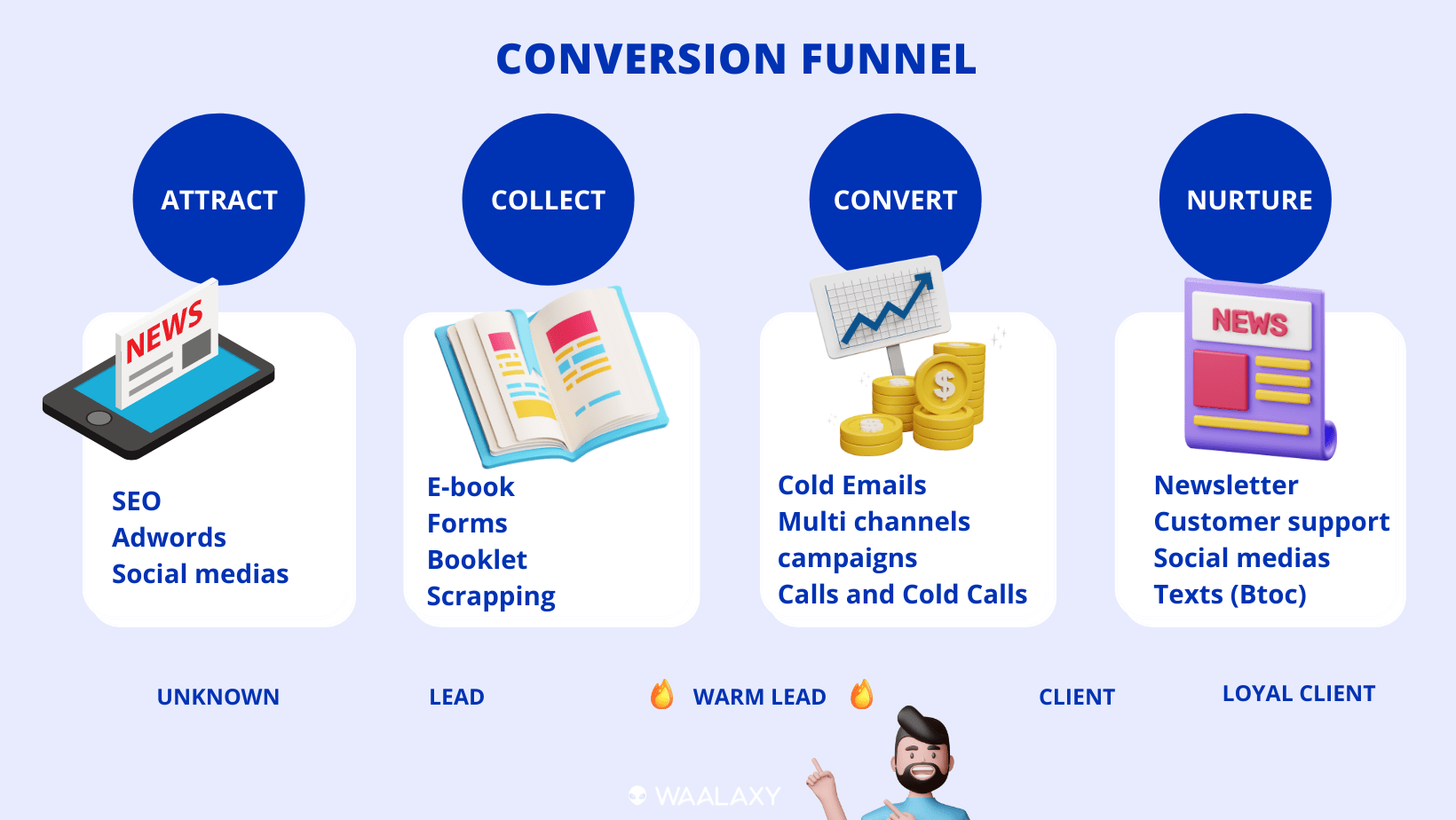 CONVERSION FUNNEL

ATTRACT

NEWS

SEO
Adwords
Social medias

COLLECT

E-book
Forms
Booklet
Scrapping

CONVERT

$

Cold Emails
Multi channels campaigns
Calls and Cold Calls

NURTURE

NEWS

Newsletter
Customer support
Social medias
Texts (Btoc)

UNKNOWN

LEAD

WARM LEAD

CLIENT

LOYAL CLIENT

WAALAXY